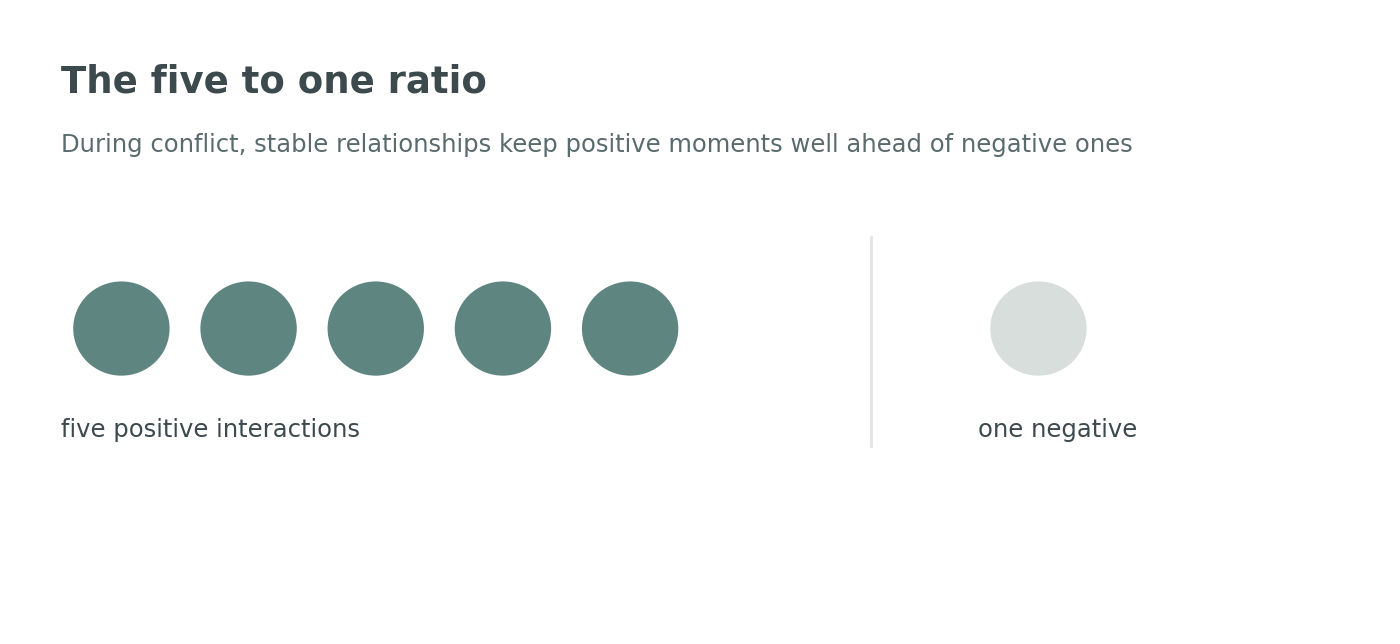 The five to one ratio

During conflict, stable relationships keep positive moments well ahead of negative ones

five positive interactions

one negative